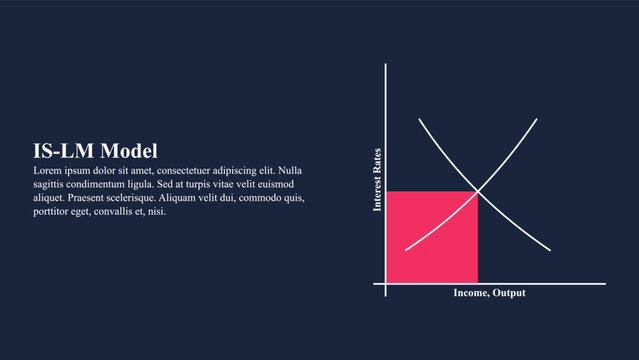 IS-LM Model

Lorem ipsum dolor sit amet, consectetuer adipiscing elit. Nulla sagittis condimentum ligula. Sed at turpis vitae velit euismod aliquet. Praesent scelerisque. Aliquam velit dui, commodo quis, porttitor eget, convallis et, nisi.

Interest Rates

Income, Output